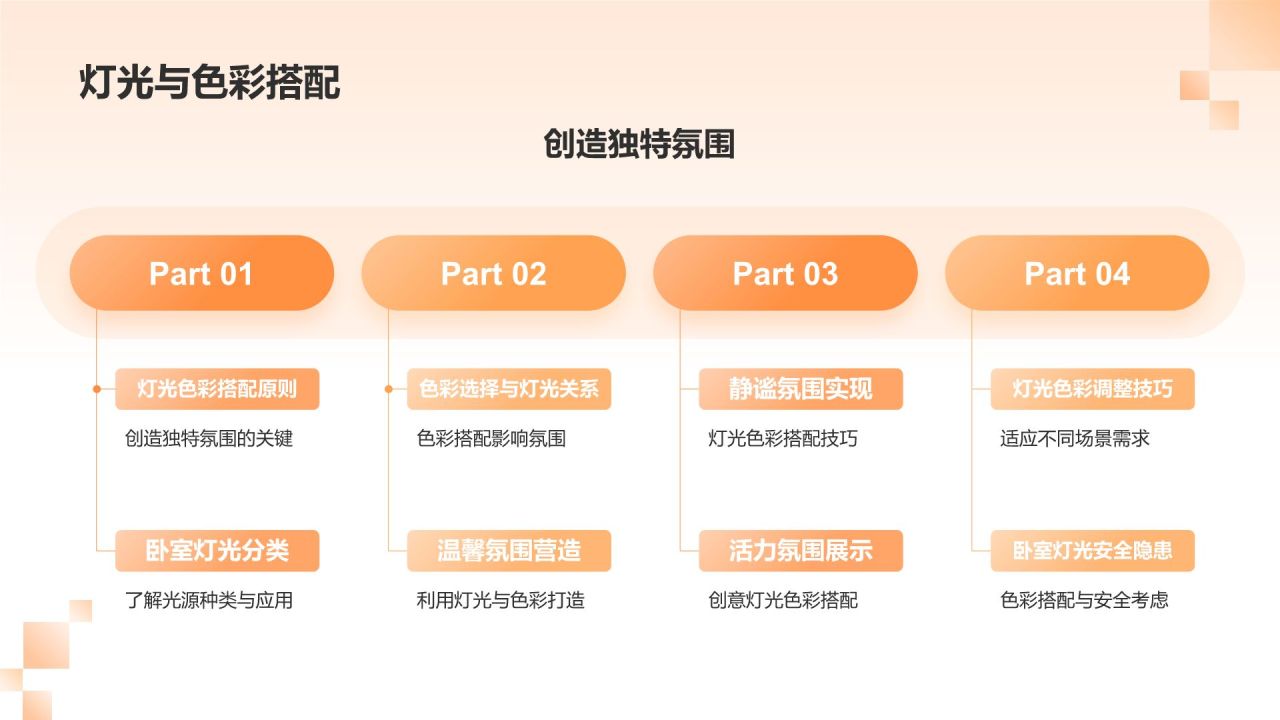 灯光与色彩搭配

创造独特氛围

Part 01

灯光色彩搭配原则

创造独特氛围的关键

卧室灯光分类

了解光源种类与应用

Part 02

色彩选择与灯光关系

色彩搭配影响氛围

温馨氛围营造

利用灯光与色彩打造

Part 03

静谧氛围实现

灯光色彩搭配技巧

活力氛围展示

创意灯光色彩搭配

Part 04

灯光色彩调整技巧

适应不同场景需求

卧室灯光安全隐患

色彩搭配与安全考虑